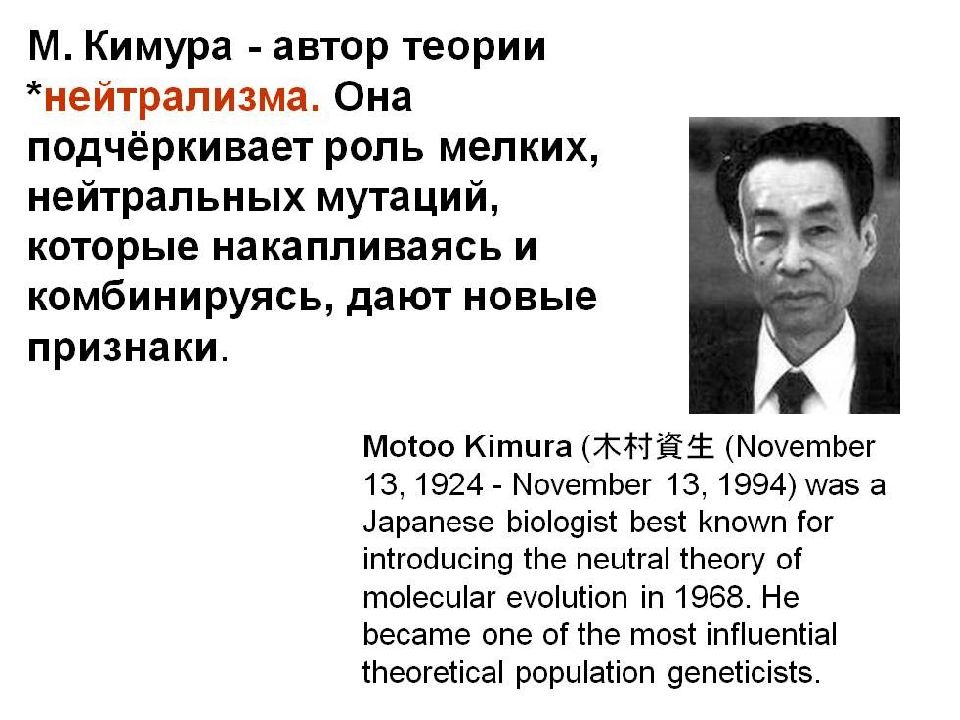 М. Кимура - автор теории *нейтрализма. Она подчёркивает роль мелких, нейтральных мутаций, которые накапливаясь и комбинируясь, дают новые признаки.

Motoo Kimura (木村資生 (November 13, 1924 - November 13, 1994) was a Japanese biologist best known for introducing the neutral theory of molecular evolution in 1968. He became one of the most influential theoretical population geneticists.